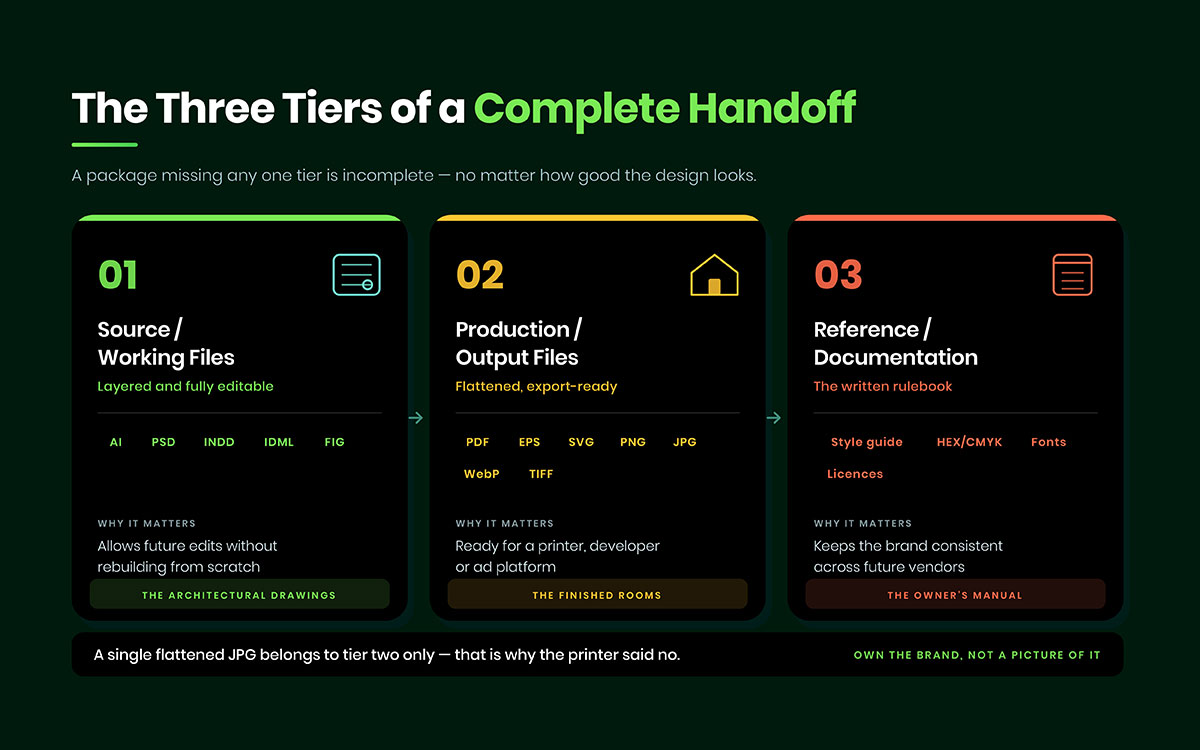 The Three Tiers of a Complete Handoff

A package missing any one tier is incomplete — no matter how good the design looks.

01

Source / Working Files

Layered and fully editable

AI PSD INDD IDML FIG

WHY IT MATTERS

Allows future edits without rebuilding from scratch

THE ARCHITECTURAL DRAWINGS

02

Production / Output Files

Flattened, export-ready

PDF EPS SVG PNG JPG WebP TIFF

WHY IT MATTERS

Ready for a printer, developer or ad platform

THE FINISHED ROOMS

03

Reference / Documentation

The written rulebook

Style guide HEX/CMYK Fonts Licences

WHY IT MATTERS

Keeps the brand consistent across future vendors

THE OWNER'S MANUAL

A single flattened JPG belongs to tier two only — that is why the printer said no.

OWN THE BRAND, NOT A PICTURE OF IT